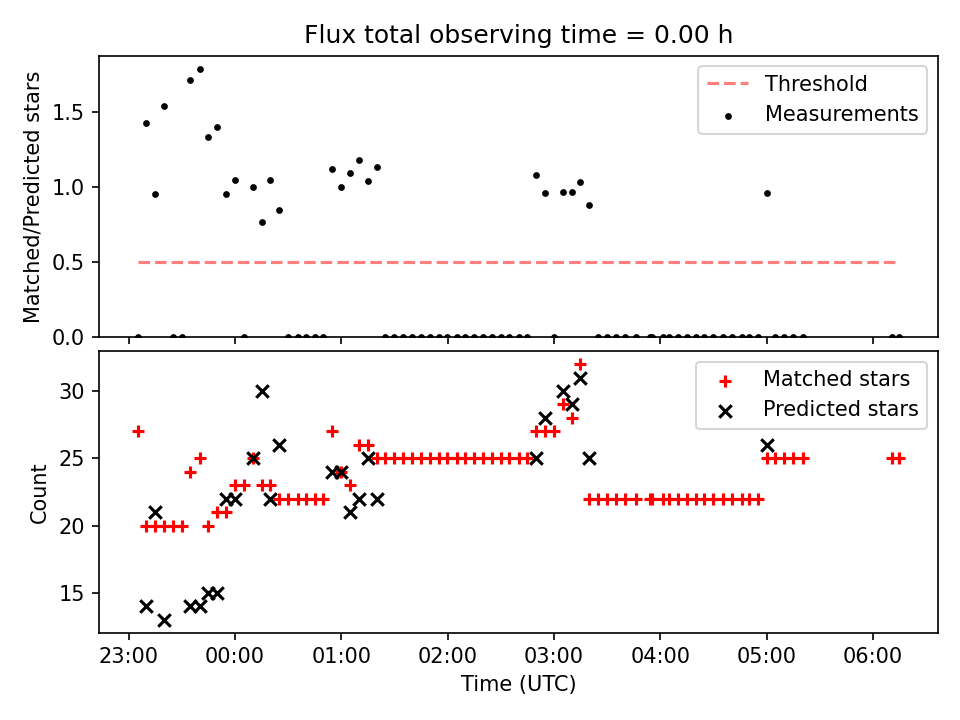 Flux total observing time = 0.00 h

Matched/Predicted stars

1.5
1.0
0.5
0.0

Threshold
Measurements

Count

30
25
20
15

Matched stars
Predicted stars

23:00 00:00 01:00 02:00 03:00 04:00 05:00 06:00

Time (UTC)